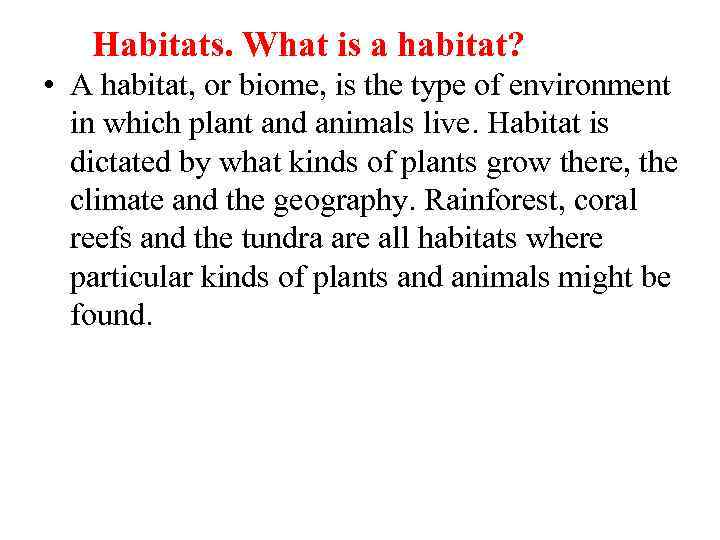 Habitats. What is a habitat?

• A habitat, or biome, is the type of environment in which plant and animals live. Habitat is dictated by what kinds of plants grow there, the climate and the geography. Rainforest, coral reefs and the tundra are all habitats where particular kinds of plants and animals might be found.